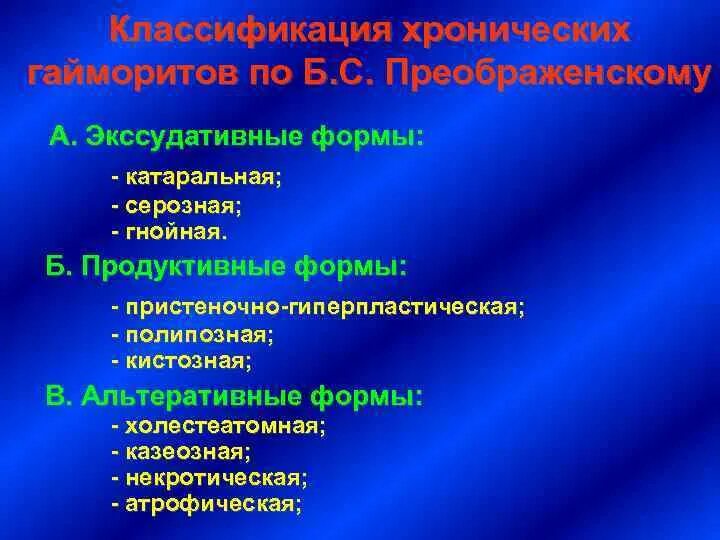 Классификация хронических гайморитов по Б.С. Преображенскому

А. Экссудативные формы:

- катаральная;
- серозная;
- гнойная.

Б. Продуктивные формы:

- пристеночно-гиперпластическая;
- полипозная;
- кистозная;

В. Альтеративные формы:

- холестеатомная;
- казеозная;
- некротическая;
- атрофическая;